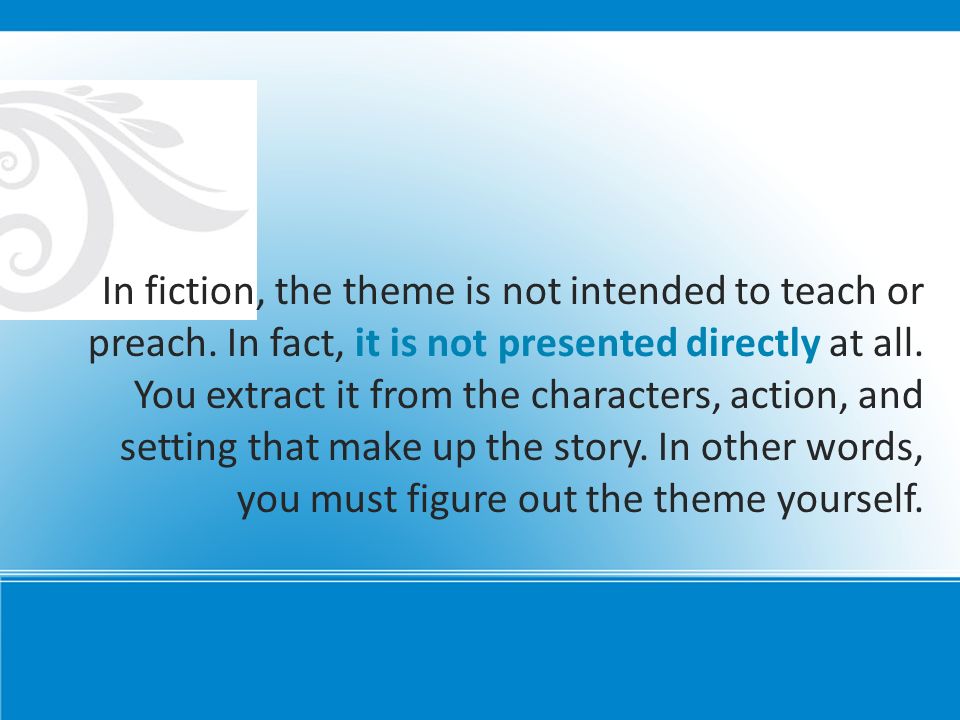 In fiction, the theme is not intended to teach or preach. In fact, it is not presented directly at all. You extract it from the characters, action, and setting that make up the story. In other words, you must figure out the theme yourself.